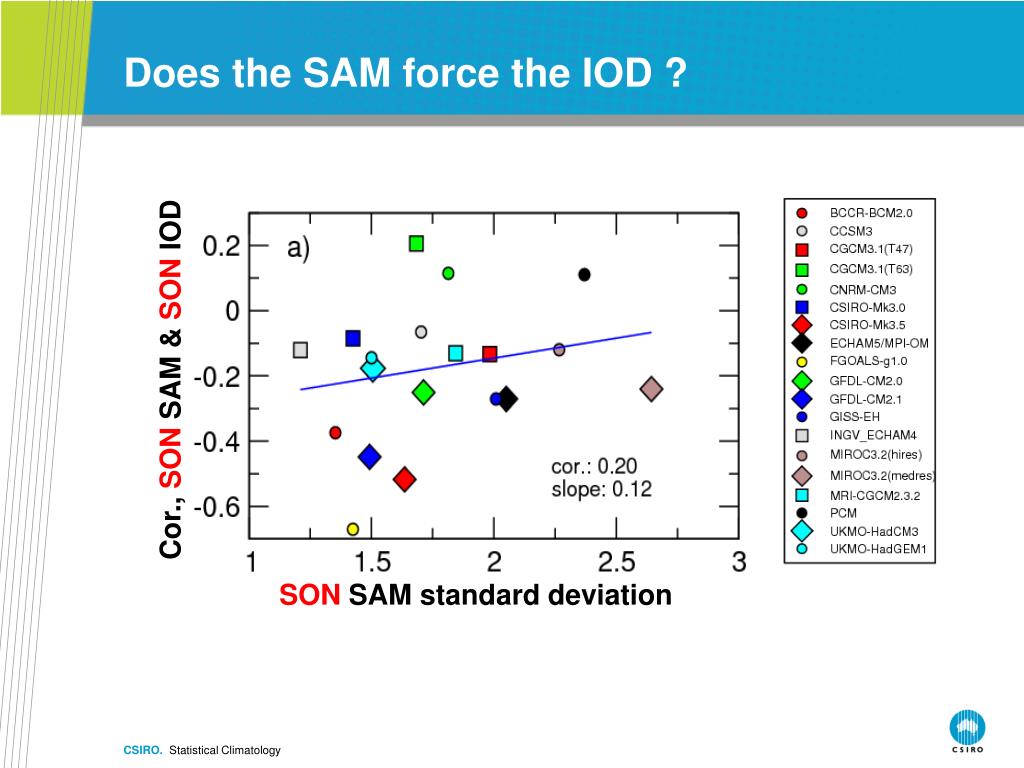 Does the SAM force the IOD ?

Cor., SON SAM & SON IOD

0.2
0
-0.2
-0.4
-0.6

a)

cor.: 0.20
slope: 0.12

1
1.5
2
2.5
3

SON SAM standard deviation

BCCR-BCM2.0
CCSM3
CGCM3.1(T47)
CGCM3.1(T63)
CNRM-CM3
CSIRO-Mk3.0
CSIRO-Mk3.5
ECHAM5/MPI-OM
FGOALS-g1.0
GFDL-CM2.0
GFDL-CM2.1
GISS-EH
INGV_ECHAM4
MIROC3.2(hires)
MIROC3.2(medres)
MRI-CGCM2.3.2
PCM
UKMO-HadCM3
UKMO-HadGEM1

CSIRO. Statistical Climatology

CSIRO